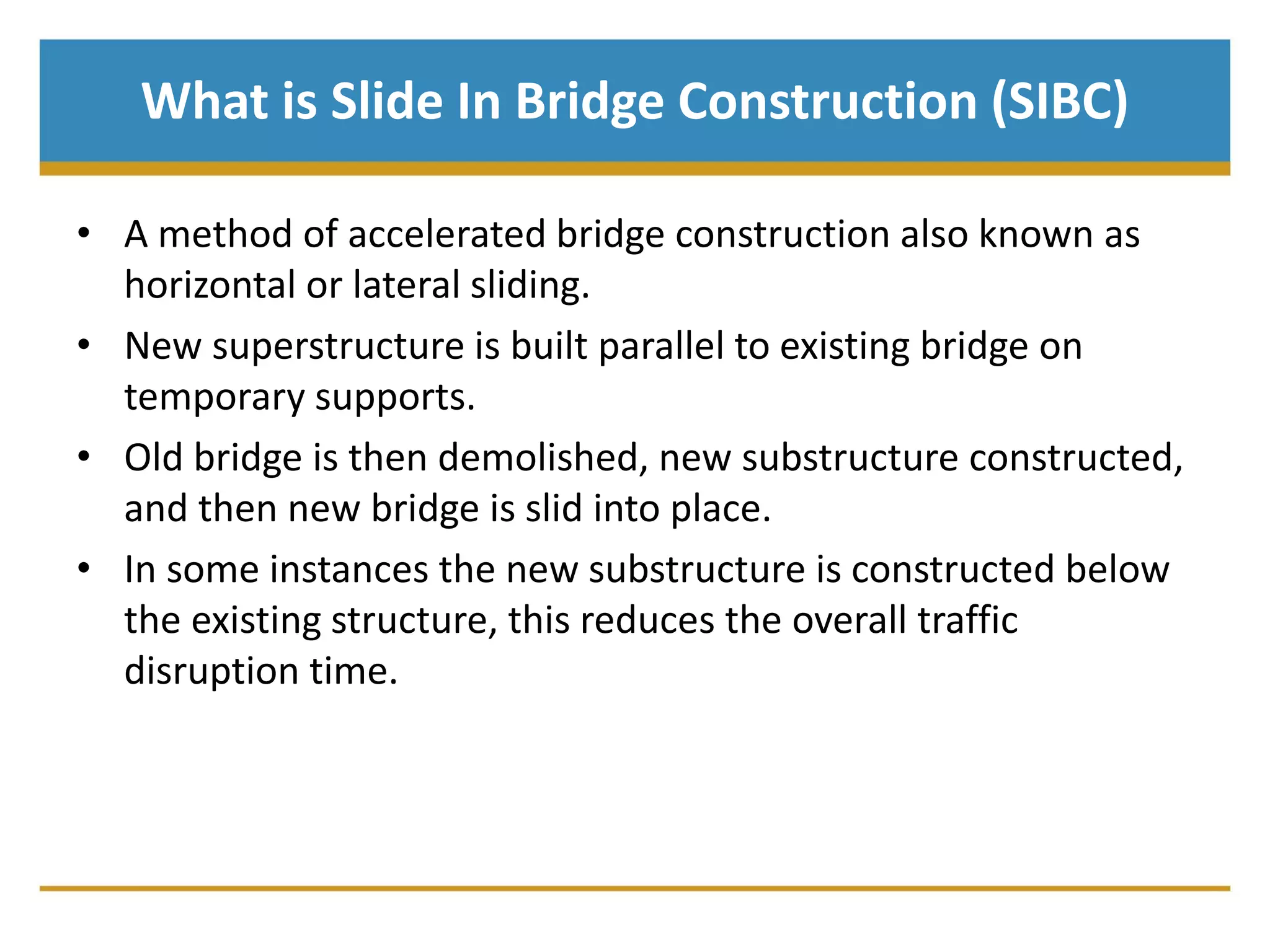 What is Slide In Bridge Construction (SIBC)

• A method of accelerated bridge construction also known as horizontal or lateral sliding.

• New superstructure is built parallel to existing bridge on temporary supports.

• Old bridge is then demolished, new substructure constructed, and then new bridge is slid into place.

• In some instances the new substructure is constructed below the existing structure, this reduces the overall traffic disruption time.